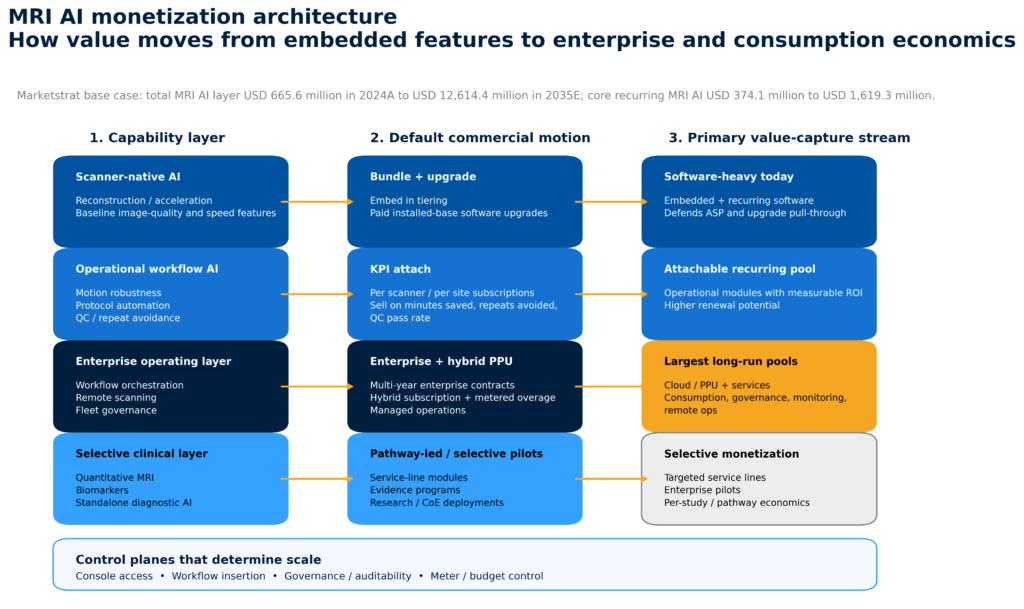 MRI AI monetization architecture
How value moves from embedded features to enterprise and consumption economics

Marketstrat base case: total MRI AI layer USD 665.6 million in 2024A to USD 12,614.4 million in 2035E; core recurring MRI AI USD 374.1 million to USD 1,619.3 million.

1. Capability layer

Scanner-native AI
Reconstruction / acceleration
Baseline image-quality and speed features

Operational workflow AI
Motion robustness
Protocol automation
QC / repeat avoidance

Enterprise operating layer
Workflow orchestration
Remote scanning
Fleet governance

Selective clinical layer
Quantitative MRI
Biomarkers
Standalone diagnostic AI

2. Default commercial motion

Bundle + upgrade
Embed in tiering
Paid installed-base software upgrades

KPI attach
Per scanner / per site subscriptions
Sell on minutes saved, repeats avoided, QC pass rate

Enterprise + hybrid PPU
Multi-year enterprise contracts
Hybrid subscription + metered overage
Managed operations

Pathway-led / selective pilots
Service-line modules
Evidence programs
Research / CoE deployments

3. Primary value-capture stream

Software-heavy today
Embedded + recurring software
Defends ASP and upgrade pull-through

Attachable recurring pool
Operational modules with measurable ROI
Higher renewal potential

Largest long-run pools
Cloud / PPU + services
Consumption, governance, monitoring, remote ops

Selective monetization
Targeted service lines
Enterprise pilots
Per-study / pathway economics

Control planes that determine scale
Console access • Workflow insertion • Governance / auditability • Meter / budget control